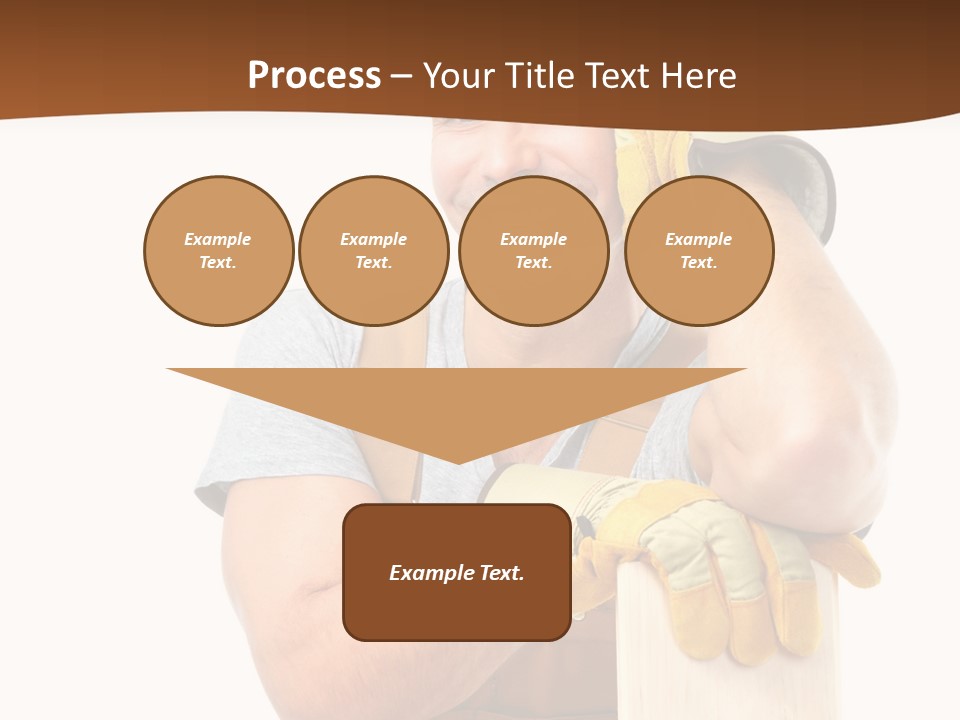 Process – Your Title Text Here

Example Text.

Example Text.

Example Text.

Example Text.

Example Text.